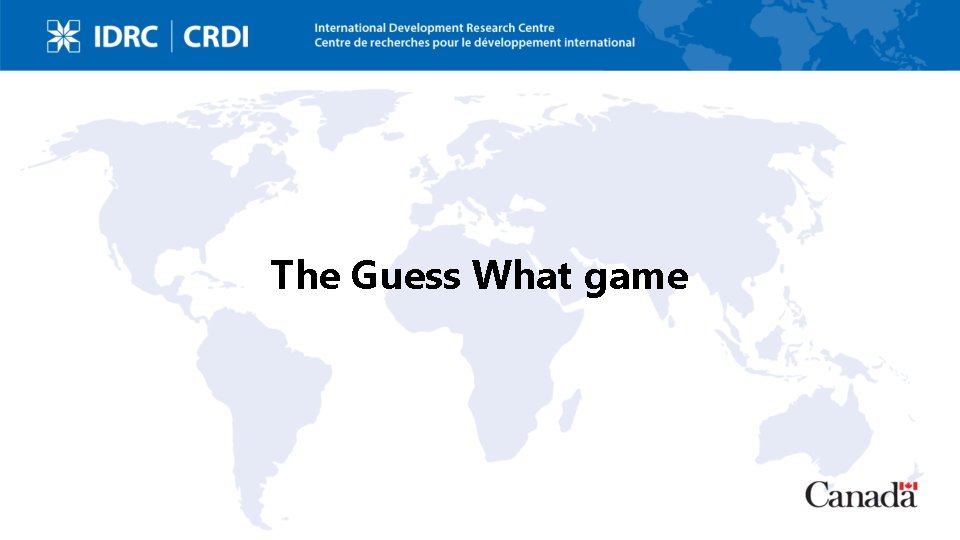 IDRC | CRDI

International Development Research Centre
Centre de recherches pour le développement international

The Guess What game

Canada